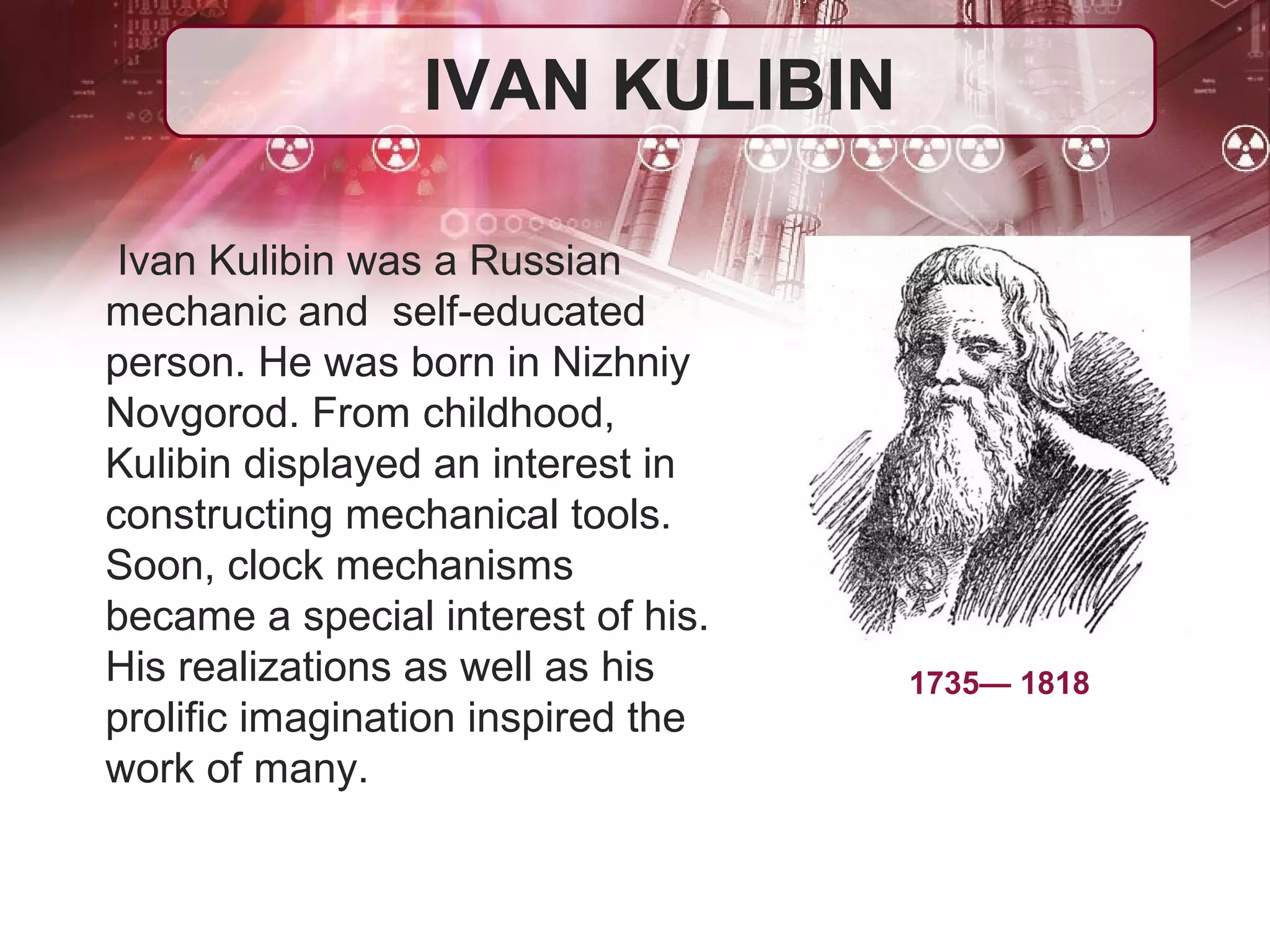 IVAN KULIBIN

Ivan Kulibin was a Russian mechanic and self-educated person. He was born in Nizhniy Novgorod. From childhood, Kulibin displayed an interest in constructing mechanical tools. Soon, clock mechanisms became a special interest of his. His realizations as well as his prolific imagination inspired the work of many.

1735— 1818